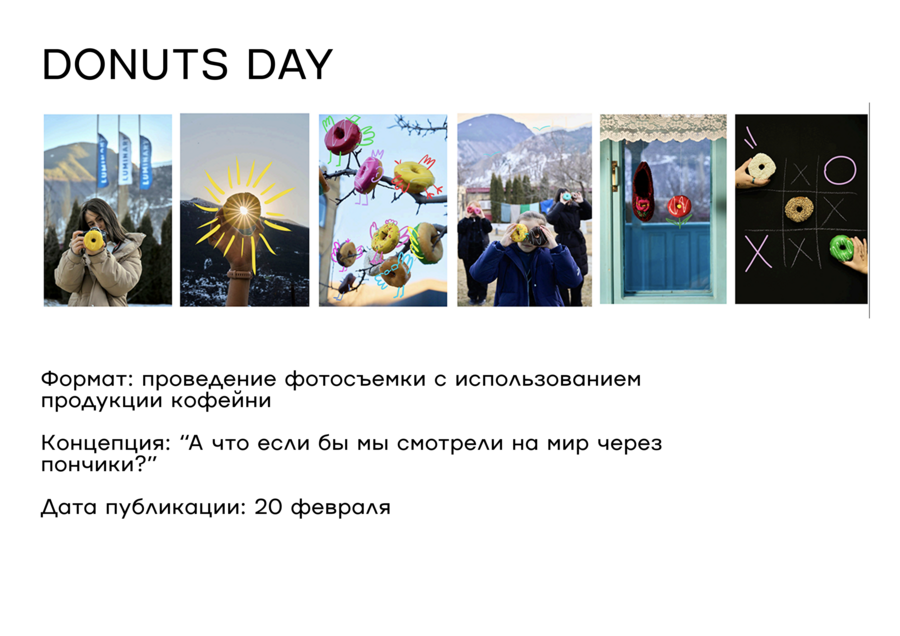 DONUTS DAY

LUMINARY LUMINARY LUMINARY

Формат: проведение фотосъемки с использованием продукции кофейни

Концепция: “А что если бы мы смотрели на мир через пончики?”

Дата публикации: 20 февраля